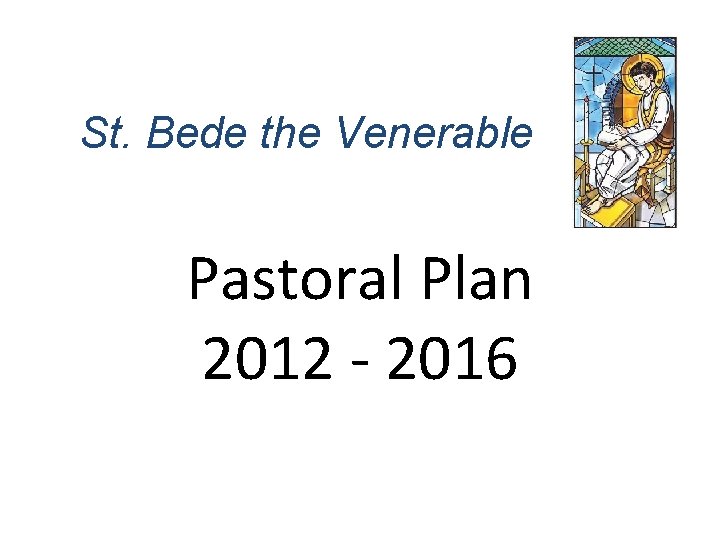 St. Bede the Venerable

Pastoral Plan
2012 - 2016